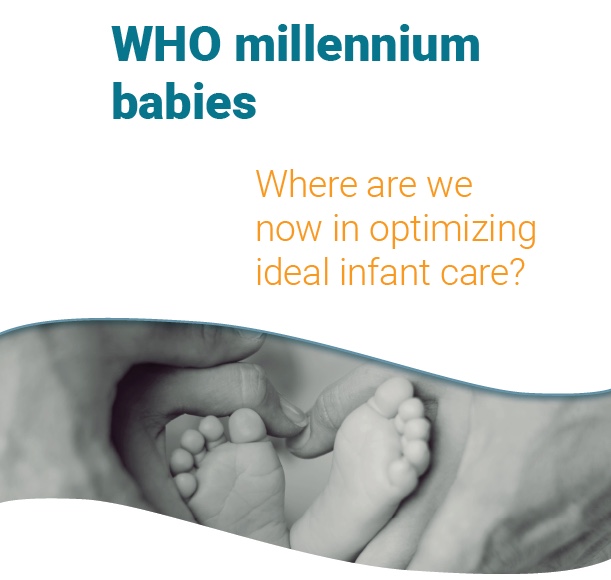 WHO millennium babies

Where are we now in optimizing ideal infant care?